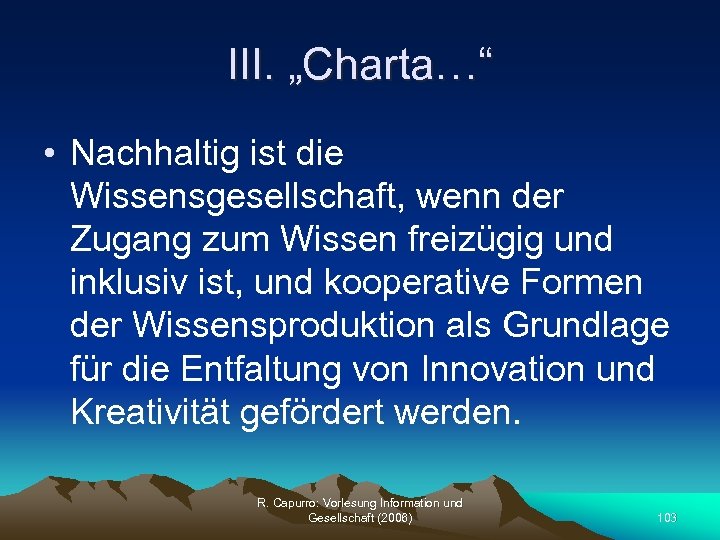 III. „Charta…“

• Nachhaltig ist die Wissensgesellschaft, wenn der Zugang zum Wissen freizügig und inklusiv ist, und kooperative Formen der Wissensproduktion als Grundlage für die Entfaltung von Innovation und Kreativität gefördert werden.

R. Capurro: Vorlesung Information und Gesellschaft (2008)

103